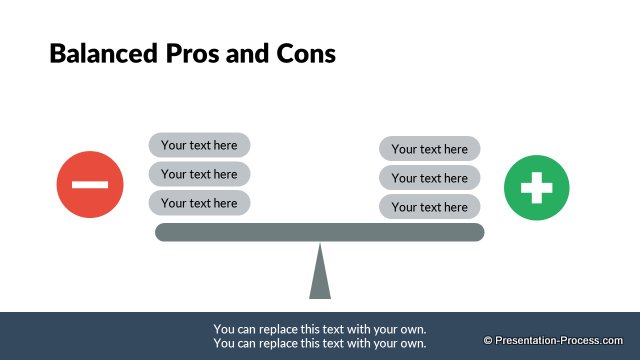 Balanced Pros and Cons

Your text here
Your text here
Your text here

Your text here
Your text here
Your text here

You can replace this text with your own.
You can replace this text with your own.

© Presentation-Process.com